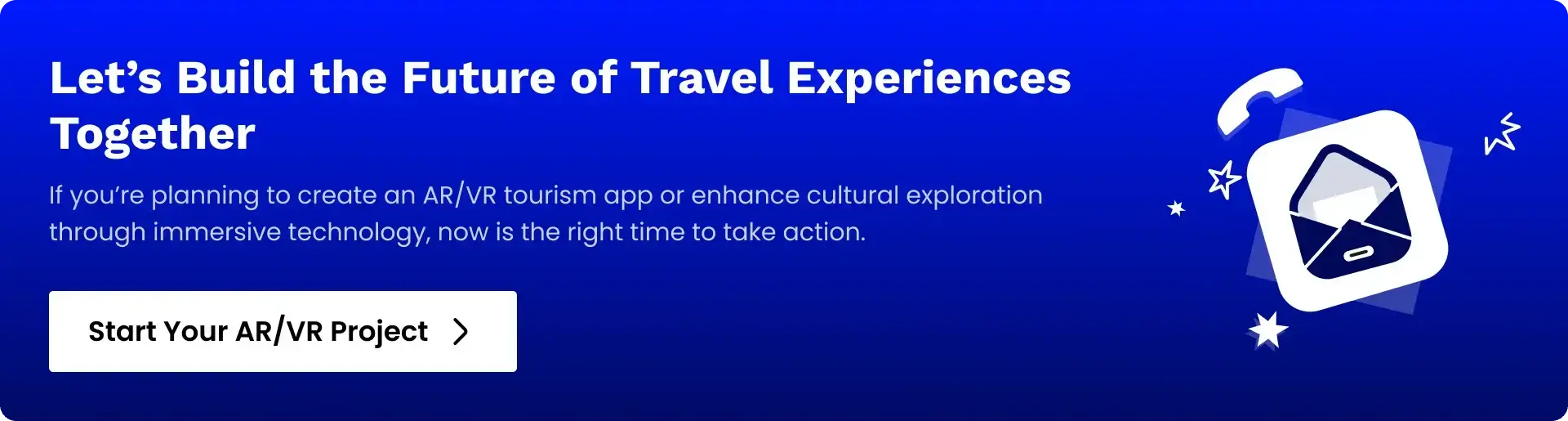 Let’s Build the Future of Travel Experiences Together

If you’re planning to create an AR/VR tourism app or enhance cultural exploration through immersive technology, now is the right time to take action.

Start Your AR/VR Project